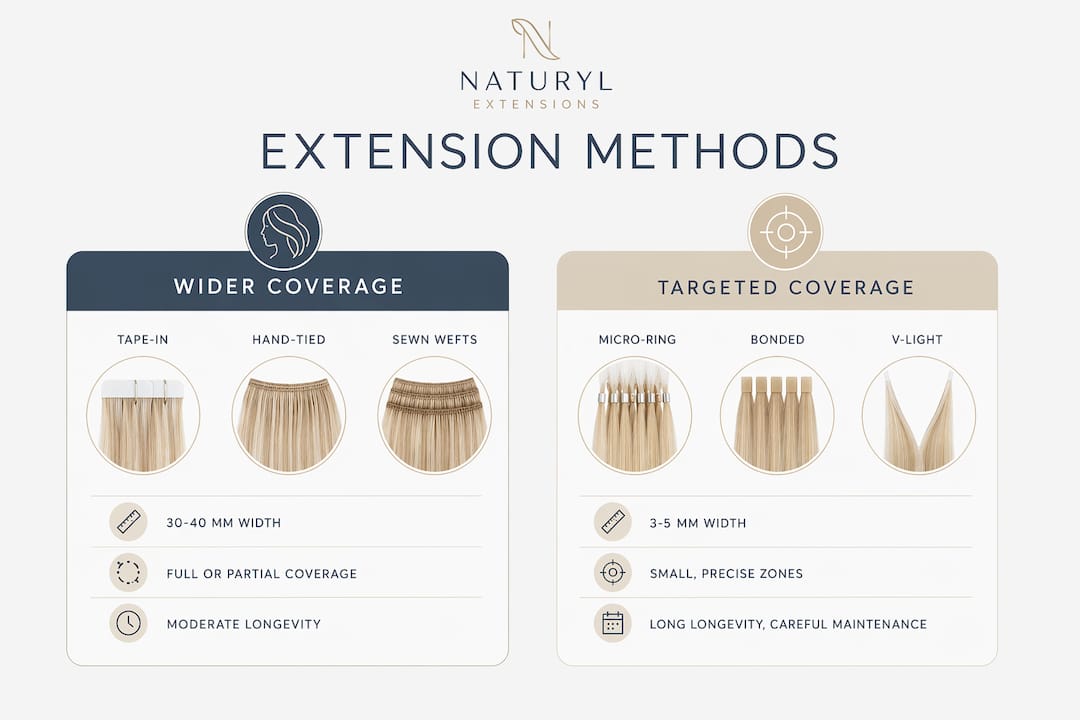 N
NATURYL
EXTENSIONS

EXTENSION METHODS

WIDER COVERAGE

TAPE-IN

HAND-TIED

SEWN WEFTS

30-40 MM WIDTH

FULL OR PARTIAL COVERAGE

MODERATE LONGEVITY

TARGETED COVERAGE

MICRO-RING

BONDED

V-LIGHT

3-5 MM WIDTH

SMALL, PRECISE ZONES

LONG LONGEVITY, CAREFUL MAINTENANCE